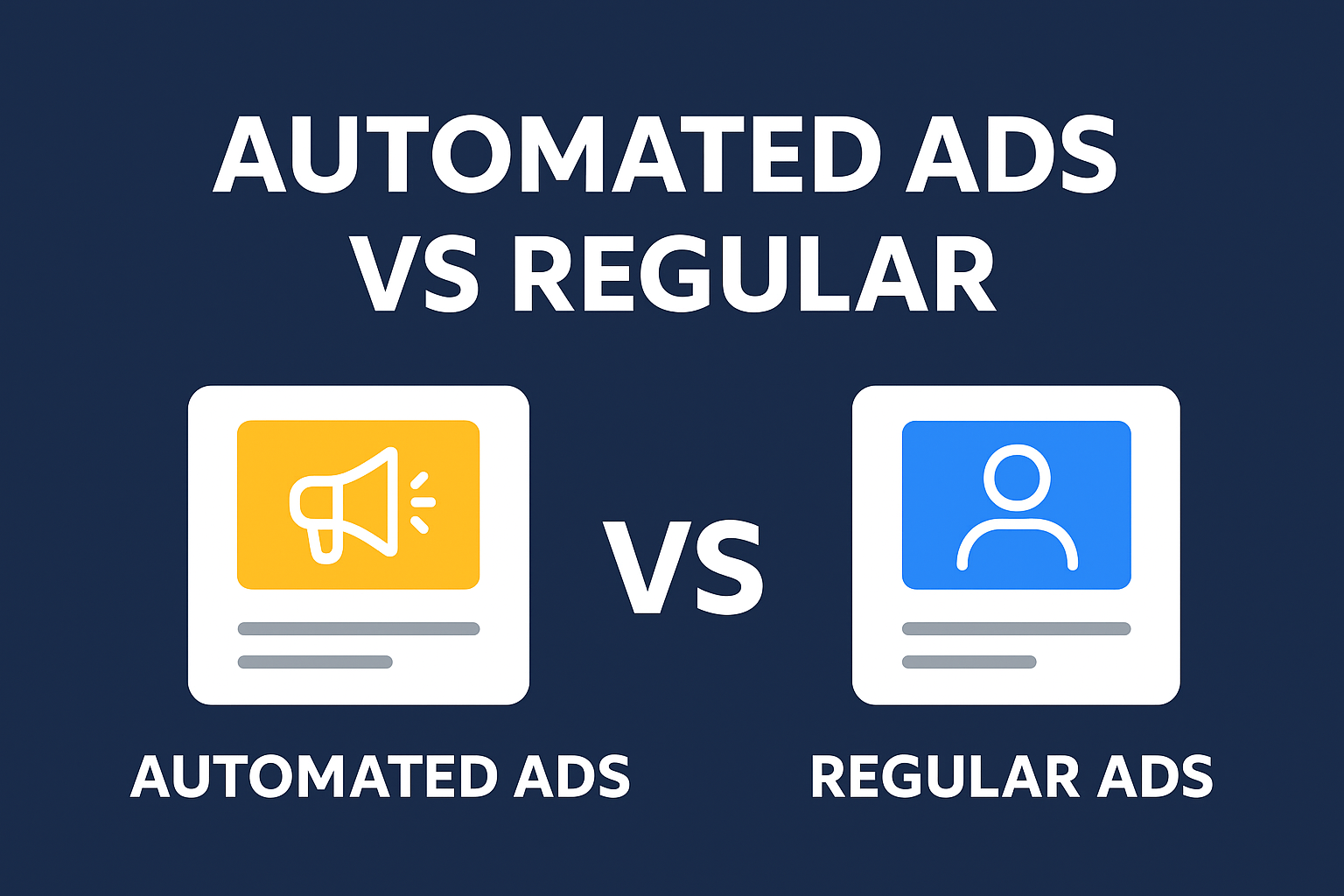 AUTOMATED ADS VS REGULAR

VS

AUTOMATED ADS

REGULAR ADS